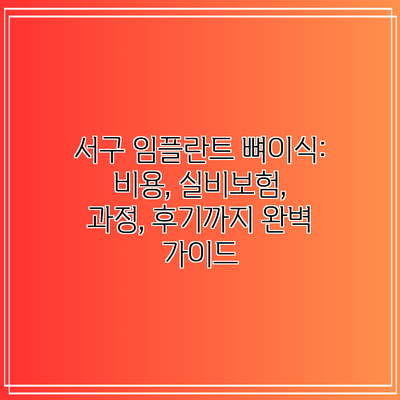 서구 임플란트 뼈이식: 비용, 실비보험, 과정, 후기까지 완벽 가이드